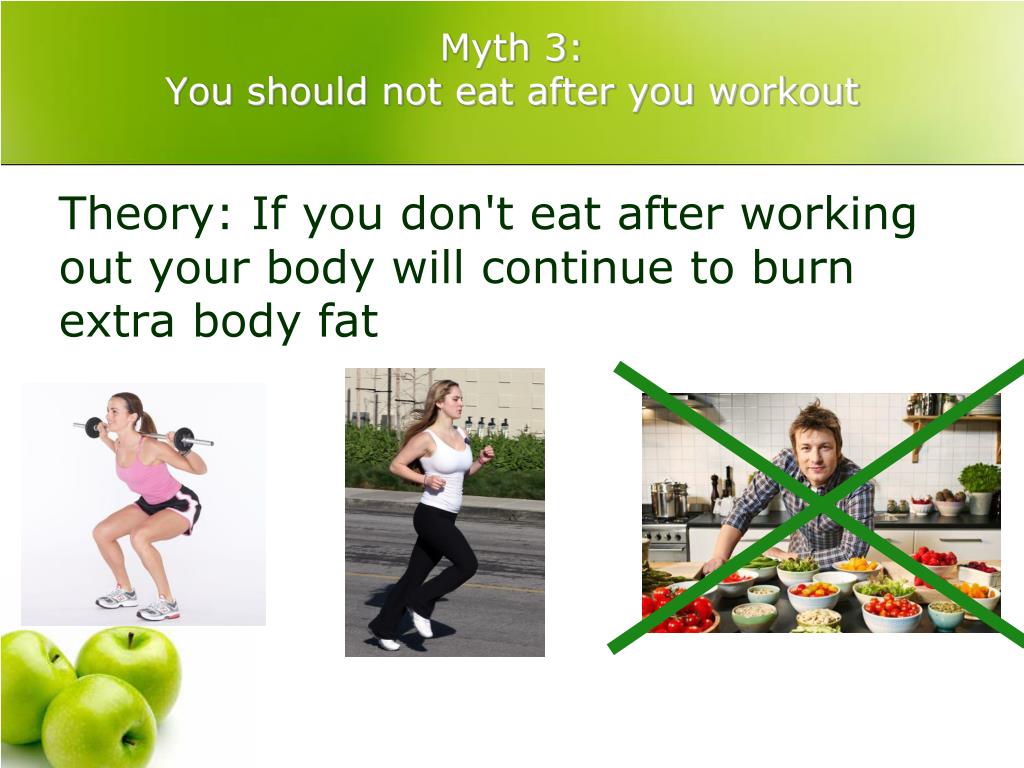 Myth 3:
You should not eat after you workout

Theory: If you don't eat after working out your body will continue to burn extra body fat